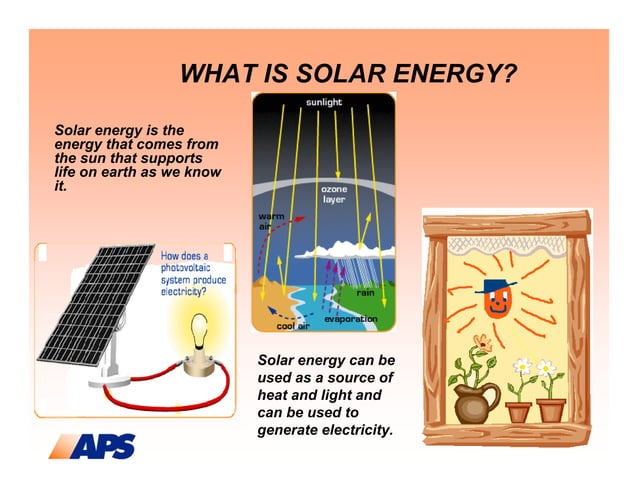 WHAT IS SOLAR ENERGY?

Solar energy is the energy that comes from the sun that supports life on earth as we know it.

sunlight

ozone layer

warm air

rain

cool air

evaporation

How does a photovoltaic system produce electricity?

Solar energy can be used as a source of heat and light and can be used to generate electricity.

APS